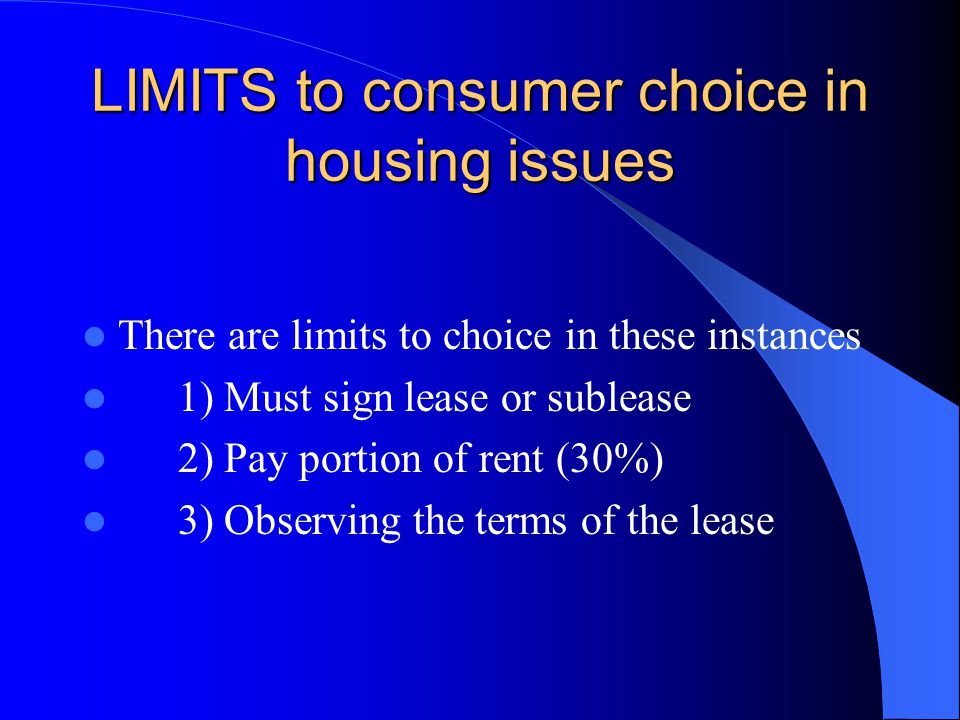 LIMITS to consumer choice in housing issues

- There are limits to choice in these instances
- 1) Must sign lease or sublease
- 2) Pay portion of rent (30%)
- 3) Observing the terms of the lease